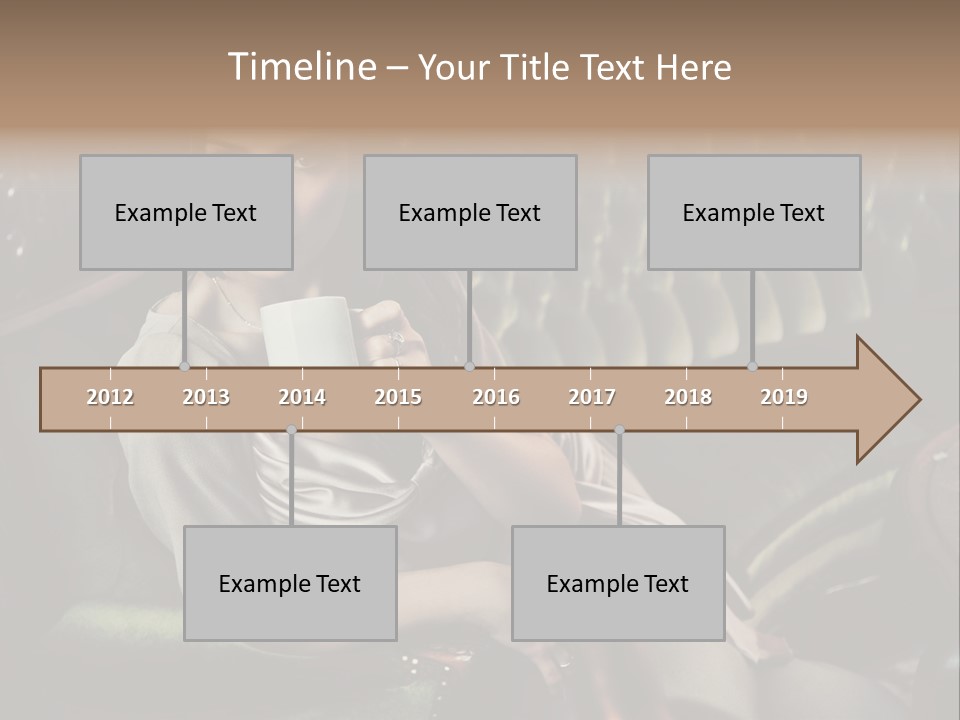 Timeline – Your Title Text Here

Example Text

Example Text

Example Text

2012 2013 2014 2015 2016 2017 2018 2019

Example Text

Example Text